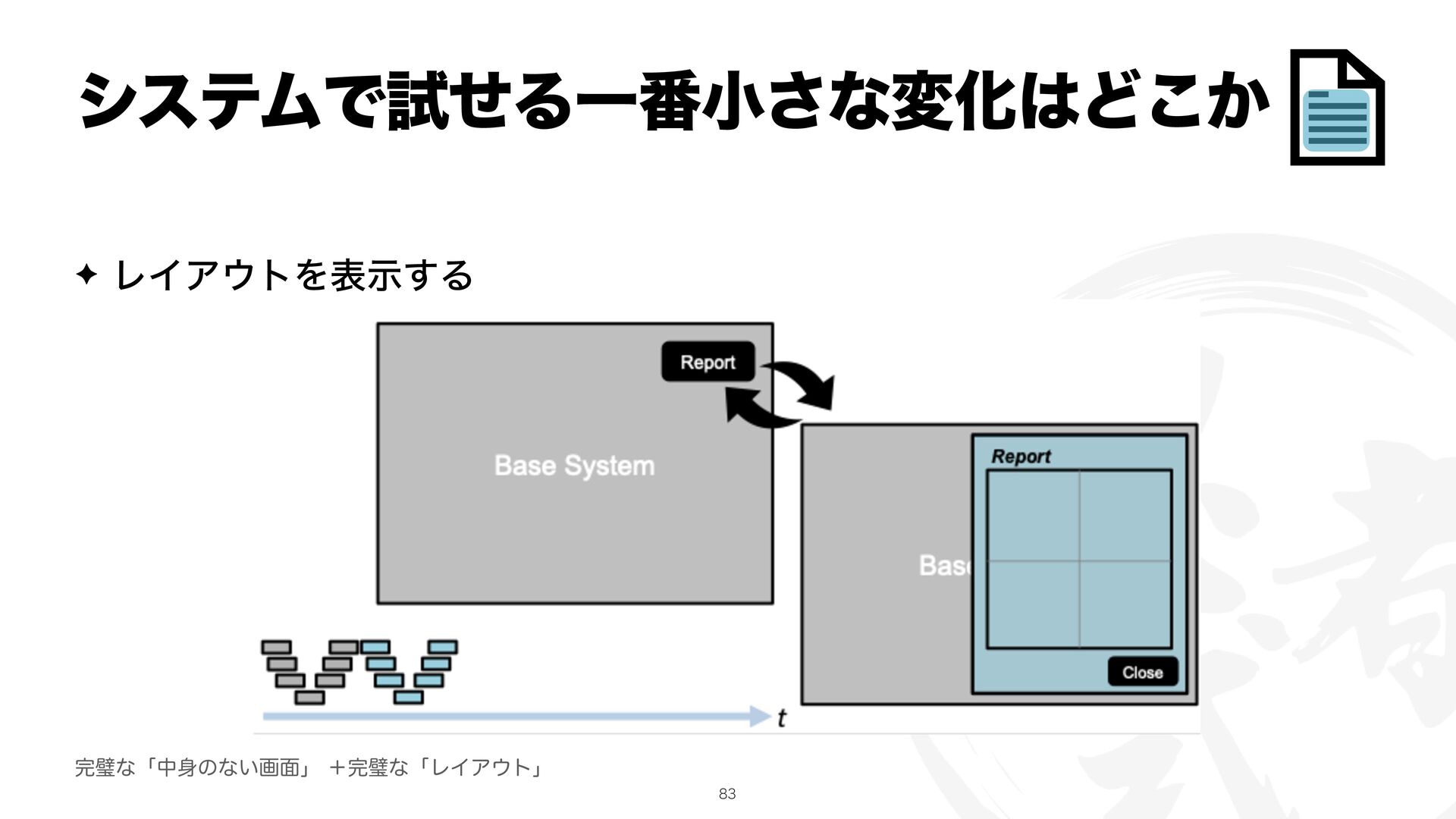 システムで試せる一番小さな変化はどこか

✦ レイアウトを表示する

Report

Base System

Bas

Report

Close

t

完璧な「中身のない画面」 ＋完璧な「レイアウト」

83